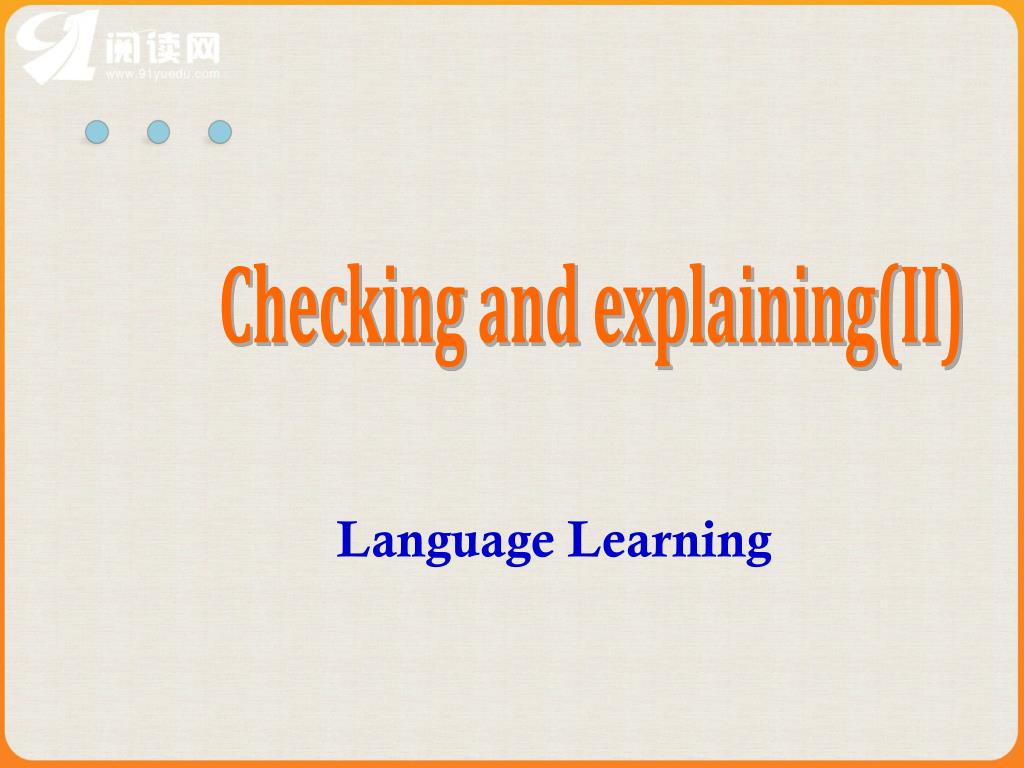 91阅读网
www.91yuedu.com

Checking and explaining(II)

Language Learning